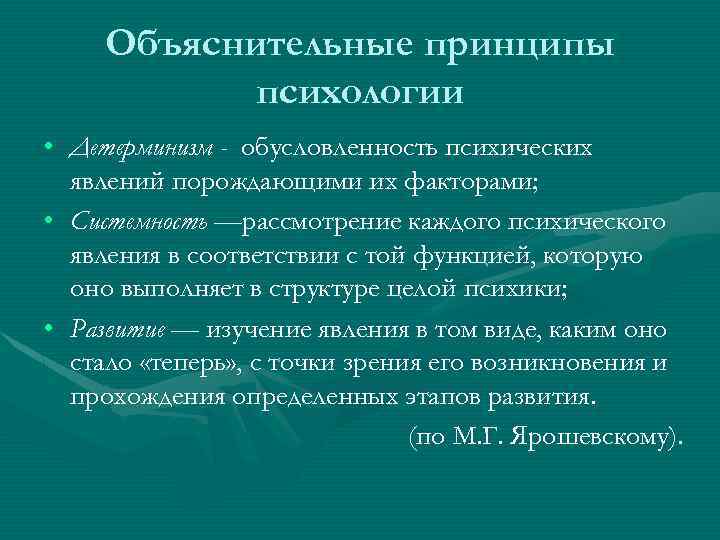 Объяснительные принципы психологии

• Детерминизм - обусловленность психических явлений порождающими их факторами;

• Системность —рассмотрение каждого психического явления в соответствии с той функцией, которую оно выполняет в структуре целой психики;

• Развитие — изучение явления в том виде, каким оно стало «теперь», с точки зрения его возникновения и прохождения определенных этапов развития.

(по М.Г. Ярошевскому).